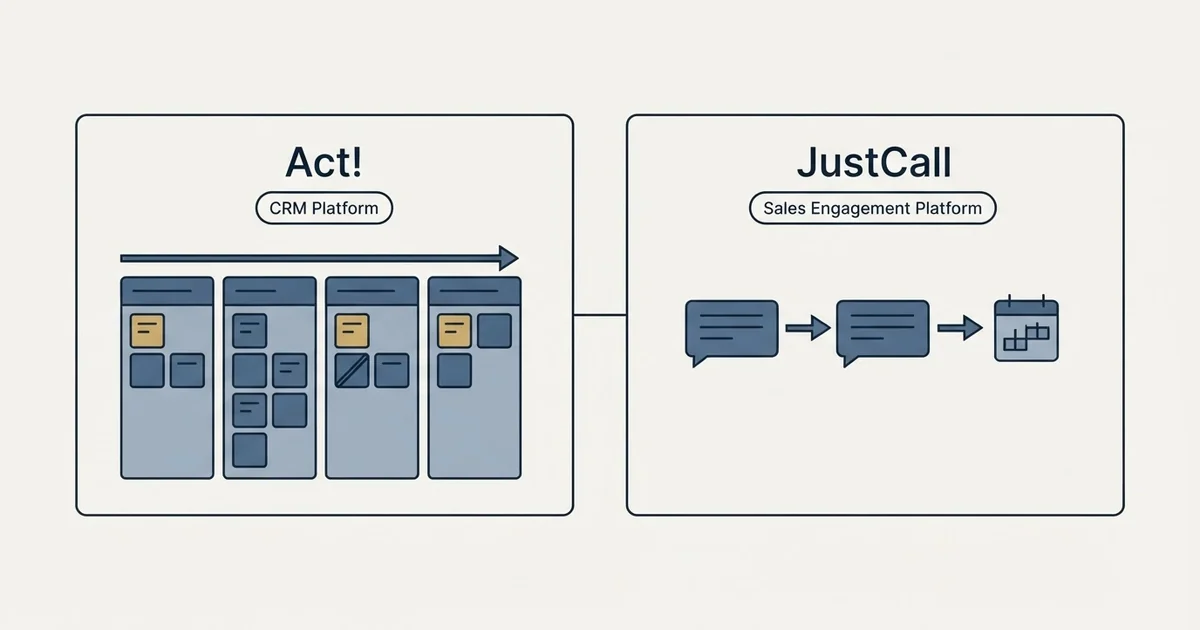 Act!

CRM Platform

JustCall

Sales Engagement Platform